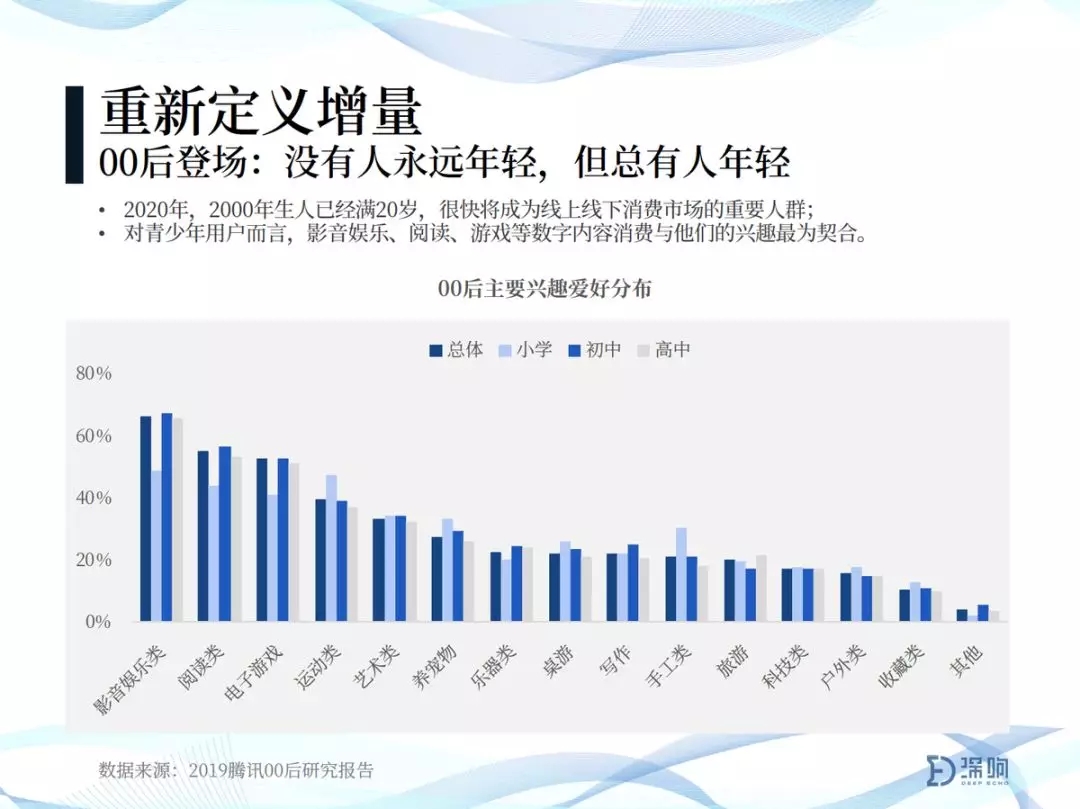 重新定义增量
00后登场：没有人永远年轻，但总有人年轻

• 2020年，2000年生人已经满20岁，很快将成为线上线下消费市场的重要人群；
• 对青少年用户而言，影音娱乐、阅读、游戏等数字内容消费与他们的兴趣最为契合。

00后主要兴趣爱好分布

总体 小学 初中 高中

80%
60%
40%
20%
0%

影音娱乐类
阅读类
电子游戏
运动类
艺术类
养宠物
乐器类
桌游
写作
手工类
旅游
科技类
户外类
收藏类
其他

数据来源：2019腾讯00后研究报告

深响
DEEP ECHO